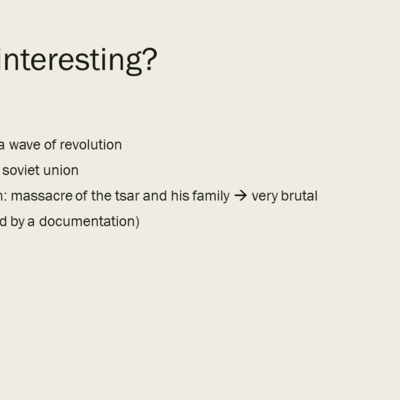 interesting?

a wave of revolution

soviet union

n: massacre of the tsar and his family → very brutal

d by a documentation)